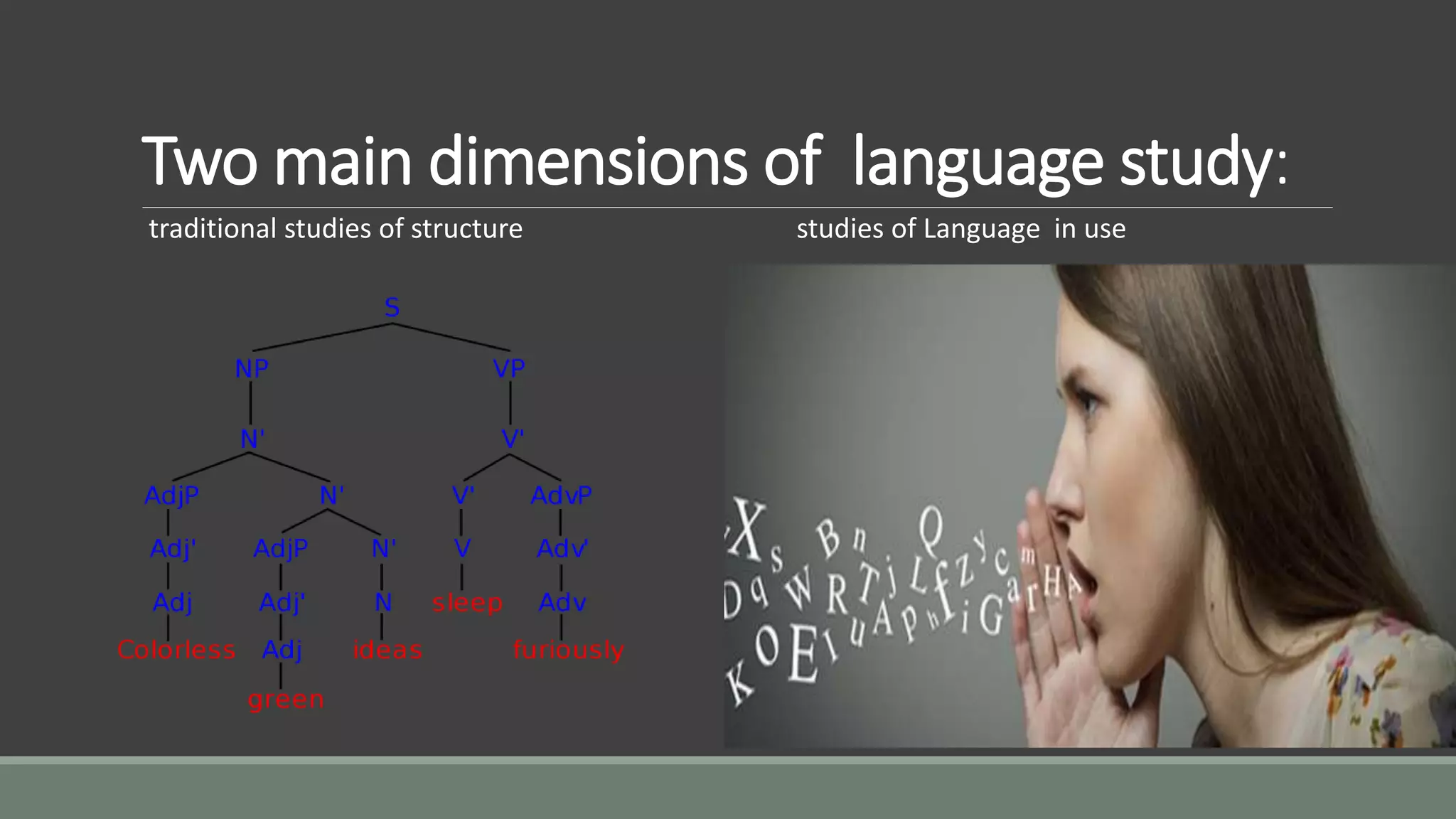 Two main dimensions of language study:

traditional studies of structure

studies of Language in use

S

NP

VP

N'

V'

AdjP

N'

V'

AdvP

Adj'

AdjP

N'

V

Adv'

Adj

Adj'

N

sleep

Adv

Colorless

Adj

ideas

furiously

green

X s B n Q
D q W R T j L f z y c m
K O E l u A p h i G a r H A